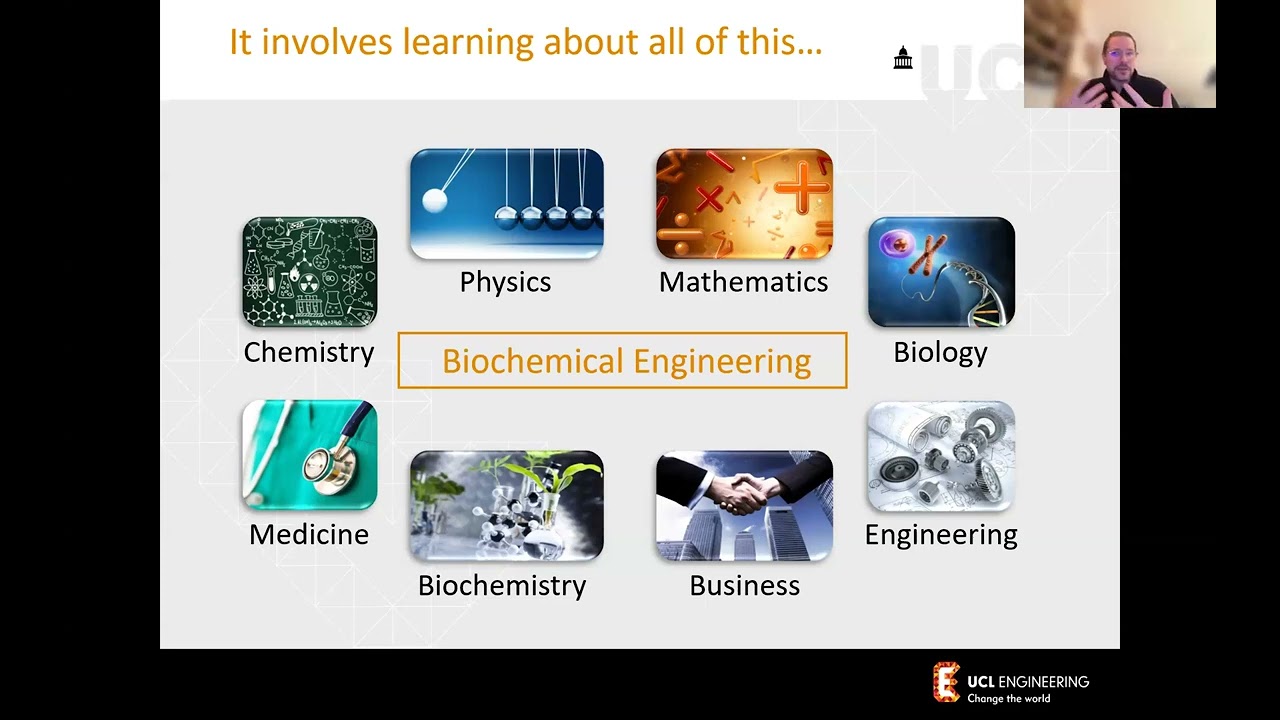 It involves learning about all of this…

UCL

Physics

Mathematics

Chemistry

Biochemical Engineering

Biology

Medicine

Biochemistry

Business

Engineering

UCL ENGINEERING
Change the world